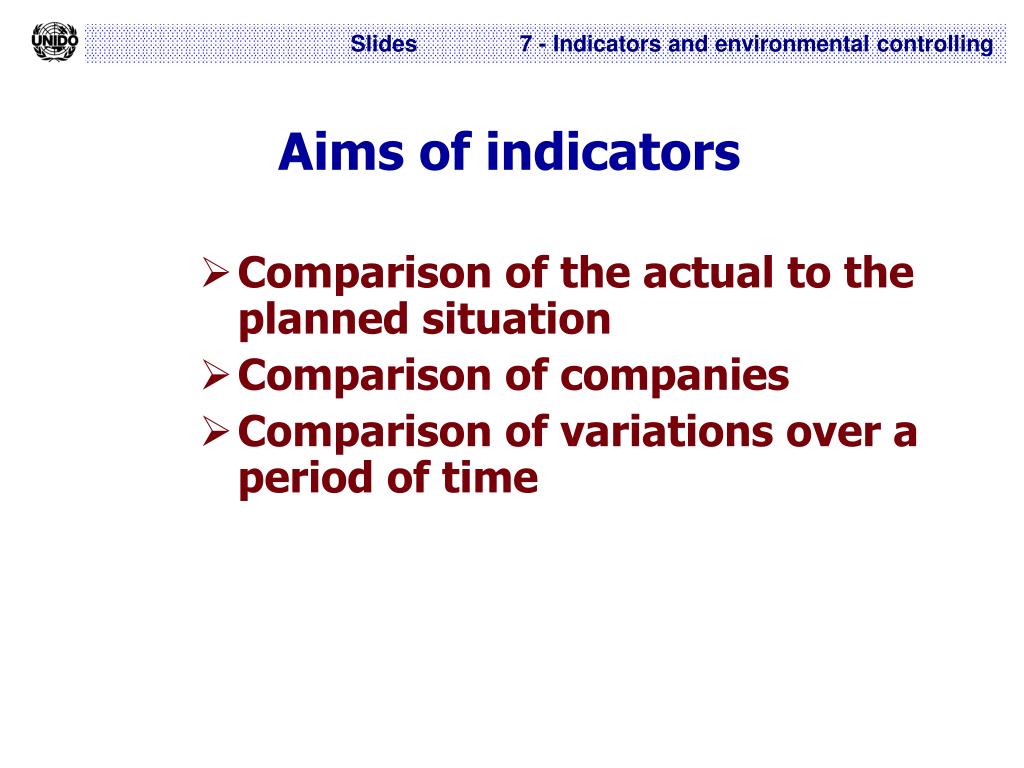 UNIDO

Slides 7 - Indicators and environmental controlling

Aims of indicators

➢ Comparison of the actual to the planned situation
➢ Comparison of companies
➢ Comparison of variations over a period of time